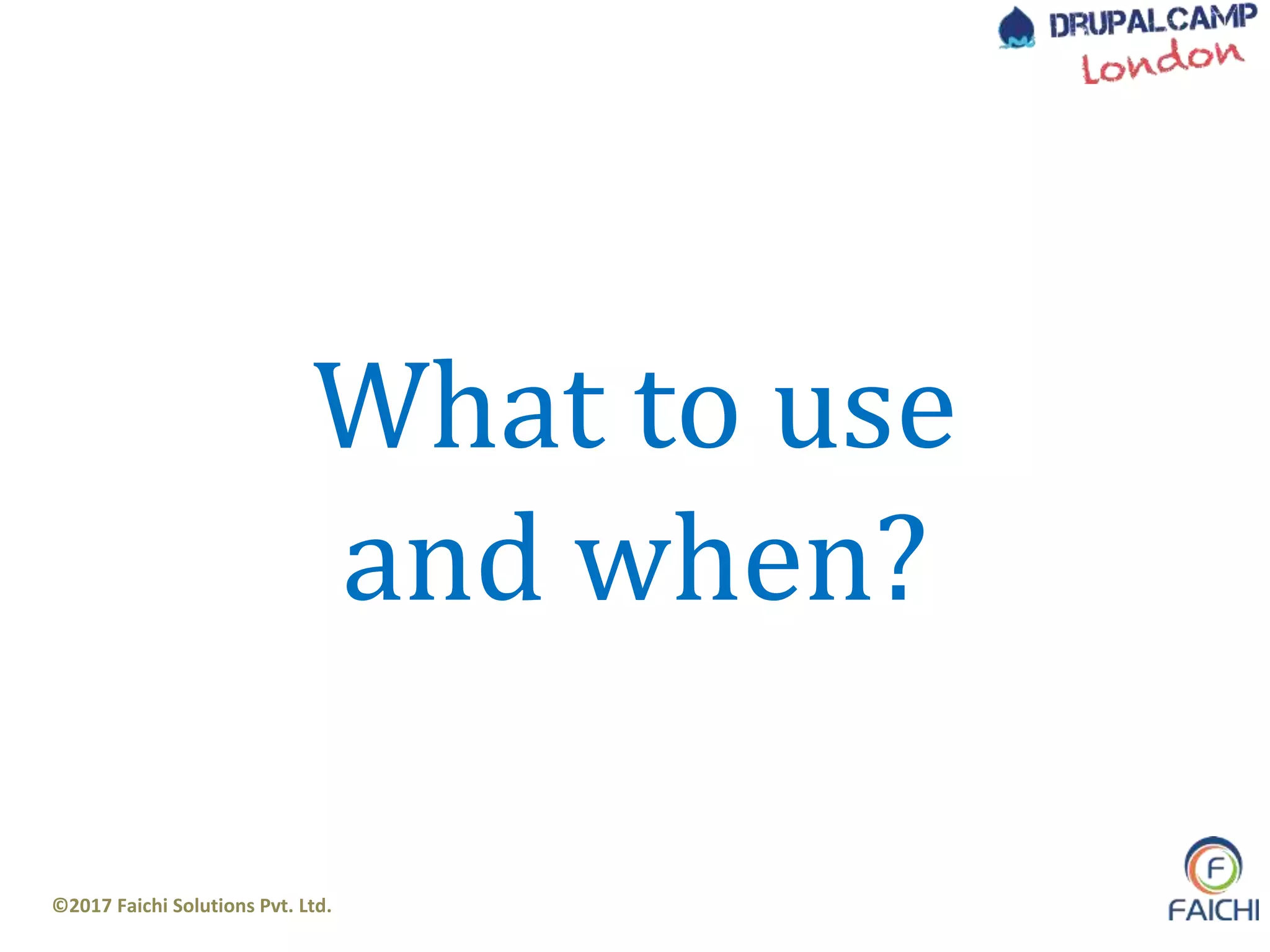 DRUPALCAMP
London

What to use and when?

©2017 Faichi Solutions Pvt. Ltd.

F
FAICHI